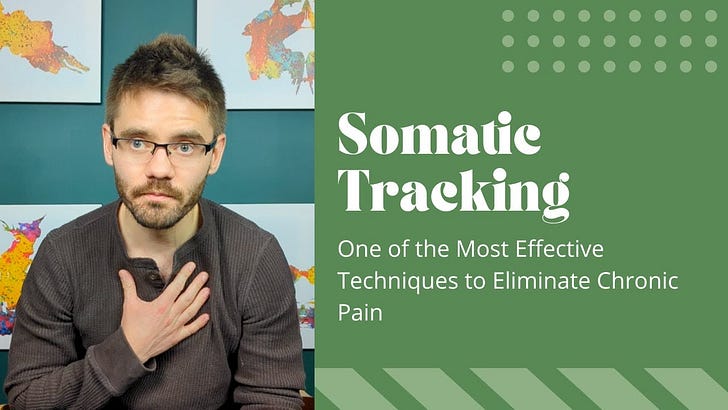 Somatic Tracking

One of the Most Effective Techniques to Eliminate Chronic Pain